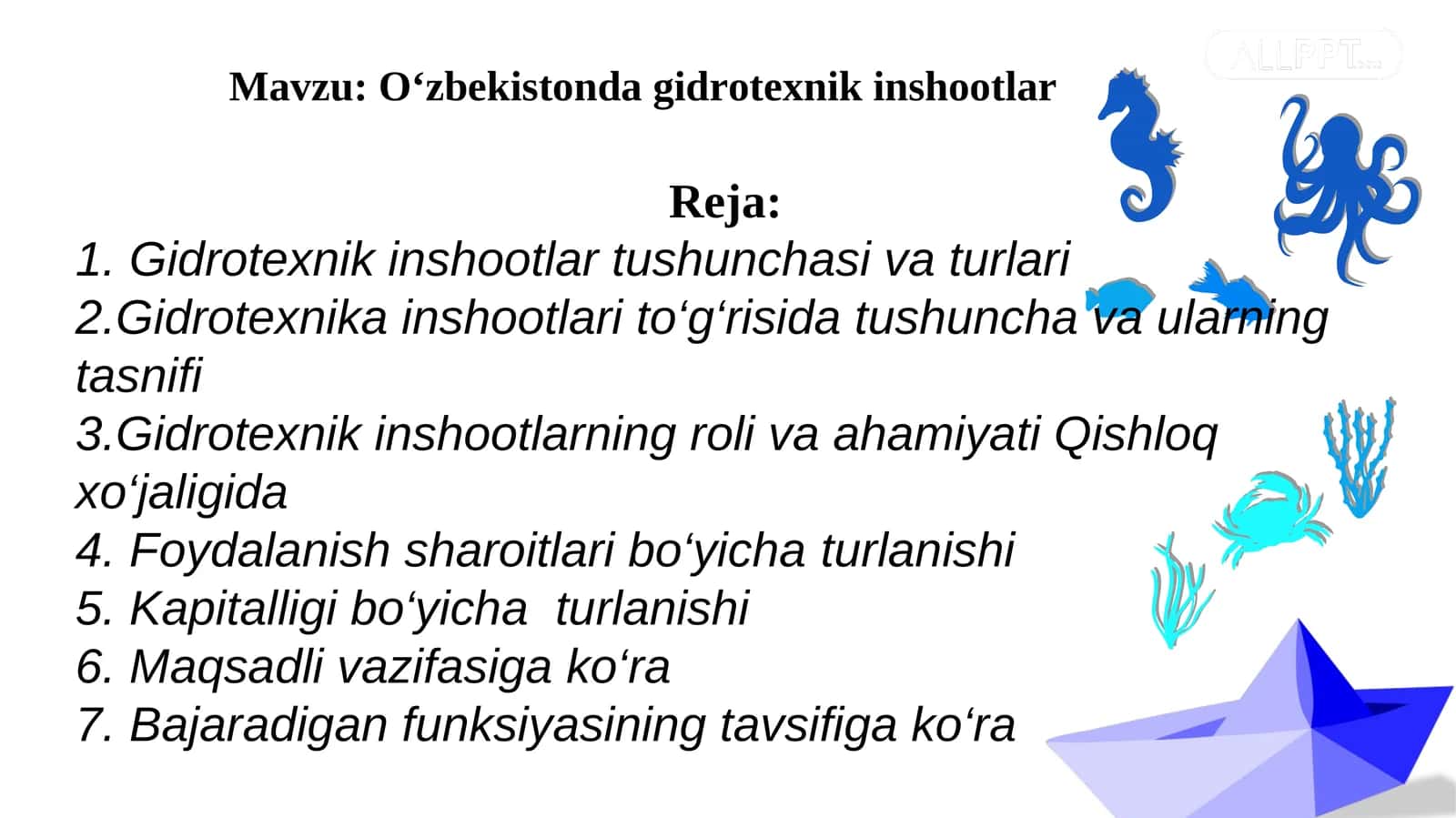 ALLPPT...

Mavzu: O‘zbekistonda gidrotexnik inshootlar

Reja:

1. Gidrotexnik inshootlar tushunchasi va turlari
2.Gidrotexnika inshootlari to‘g‘risida tushuncha va ularning tasnifi
3.Gidrotexnik inshootlarning roli va ahamiyati Qishloq xo‘jaligida
4. Foydalanish sharoitlari bo‘yicha turlanishi
5. Kapitalligi bo‘yicha turlanishi
6. Maqsadli vazifasiga ko‘ra
7. Bajaradigan funksiyasining tavsifiga ko‘ra